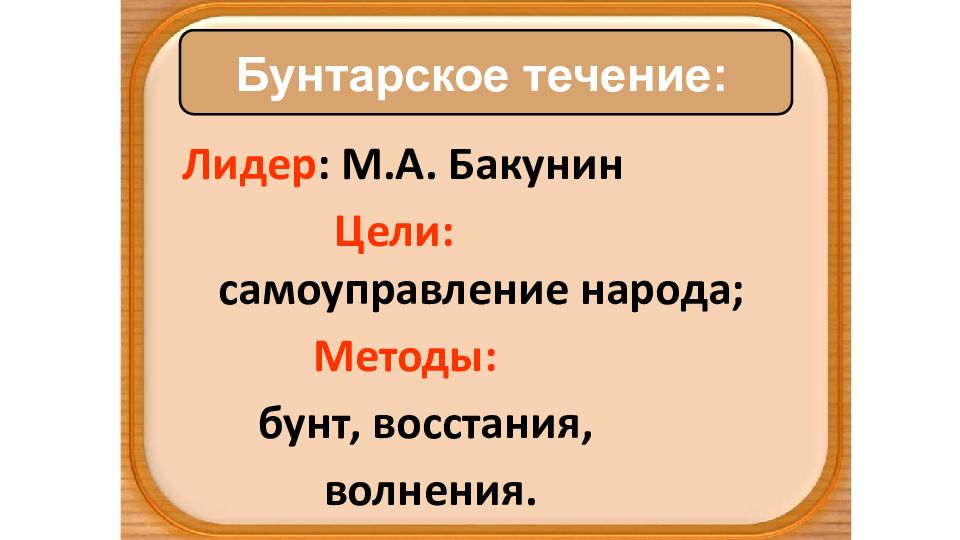 Бунтарское течение:

Лидер: М.А. Бакунин

Цели:

самоуправление народа;

Методы:

бунт, восстания,

волнения.